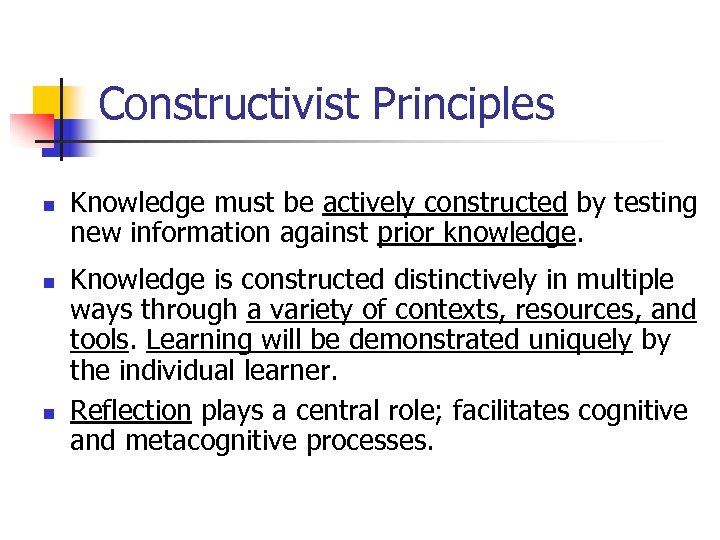 Constructivist Principles

- Knowledge must be actively constructed by testing new information against prior knowledge.
- Knowledge is constructed distinctively in multiple ways through a variety of contexts, resources, and tools. Learning will be demonstrated uniquely by the individual learner.
- Reflection plays a central role; facilitates cognitive and metacognitive processes.